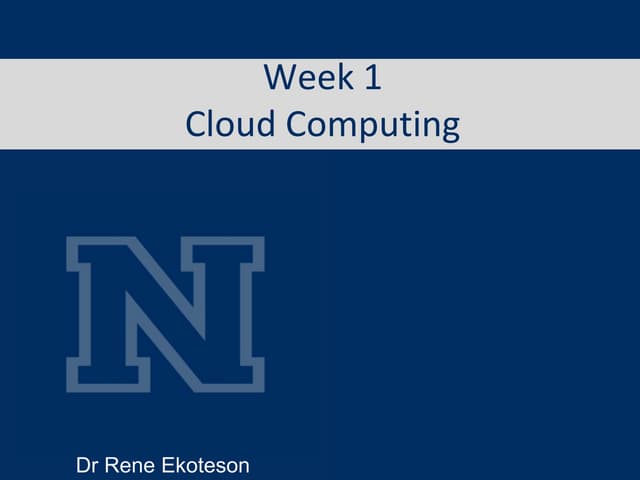 Week 1
Cloud Computing

N

Dr Rene Ekoteson